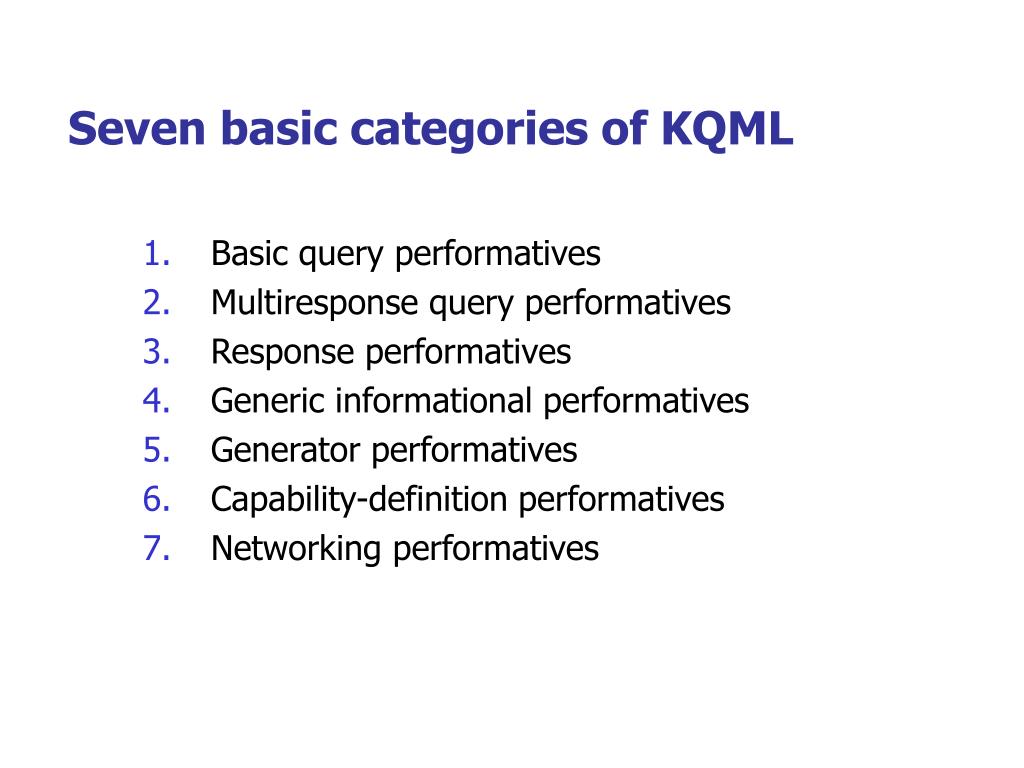 Seven basic categories of KQML

1. Basic query performatives
2. Multiresponse query performatives
3. Response performatives
4. Generic informational performatives
5. Generator performatives
6. Capability-definition performatives
7. Networking performatives